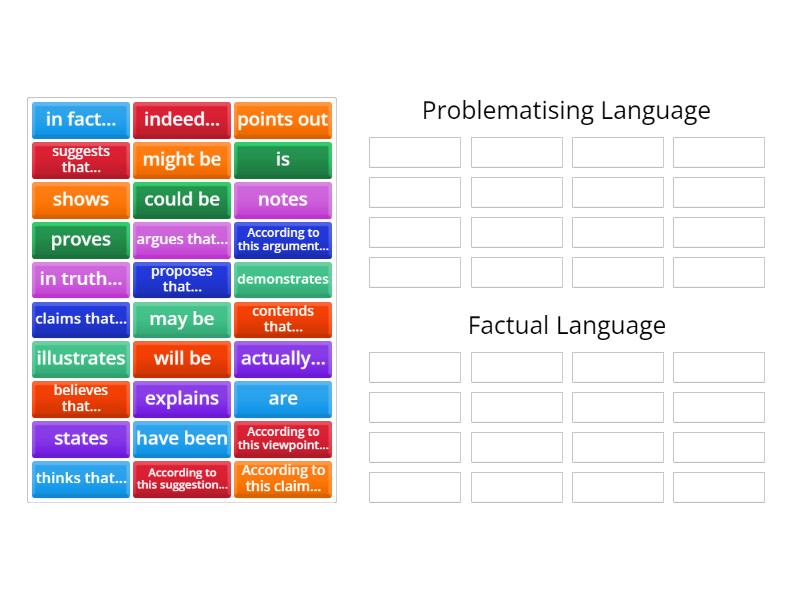 in fact...
indeed...
points out
suggests that...
might be
is
shows
could be
notes
proves
argues that...
According to this argument...
in truth...
proposes that...
demonstrates
claims that...
may be
contends that...
illustrates
will be
actually...
believes that...
explains
are
states
have been
According to this viewpoint...
thinks that...
According to this suggestion...
According to this claim...

Problematising Language

Factual Language